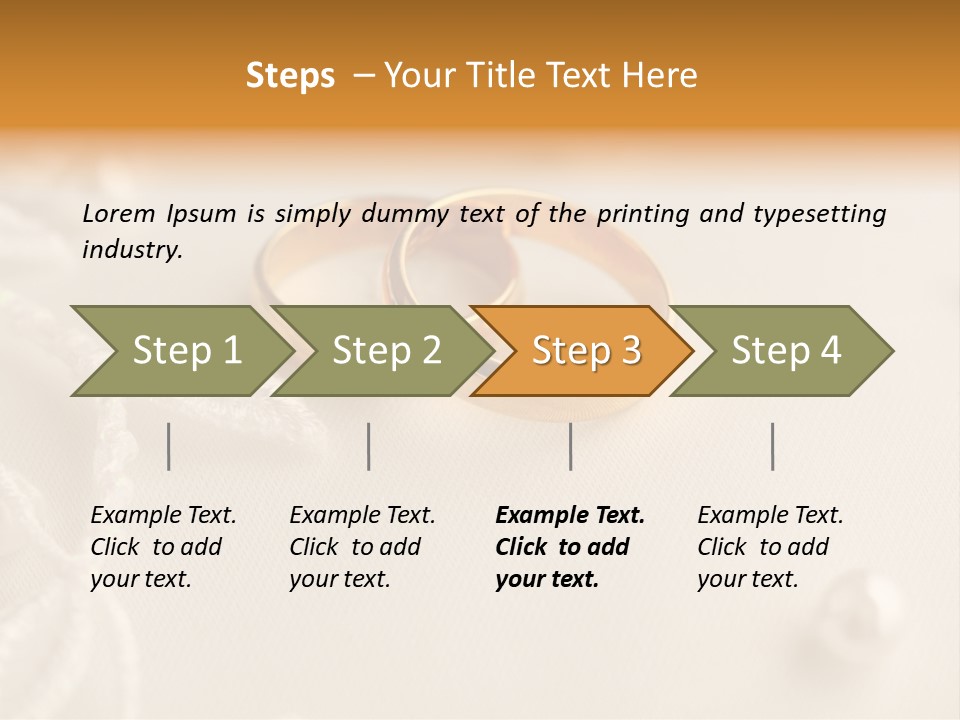 Steps – Your Title Text Here

Lorem Ipsum is simply dummy text of the printing and typesetting industry.

Step 1

Step 2

Step 3

Step 4

Example Text. Click to add your text.

Example Text. Click to add your text.

Example Text. Click to add your text.

Example Text. Click to add your text.